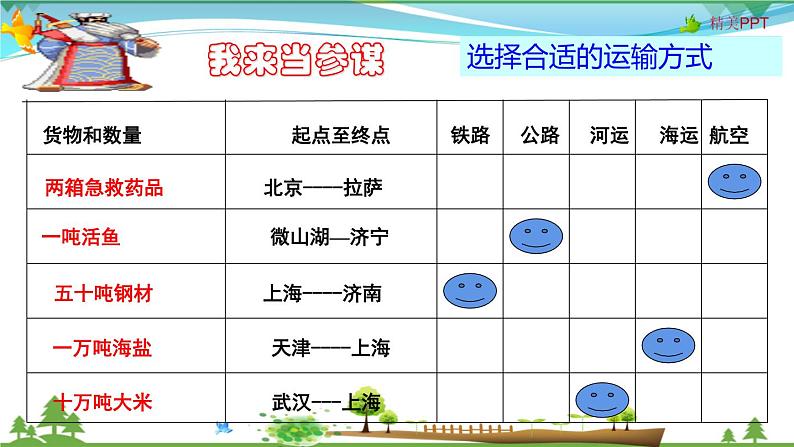 精美PPT

我来当参谋

选择合适的运输方式

| 货物和数量 | 起点至终点 | 铁路 | 公路 | 河运 | 海运 | 航空 |
|---|---|---|---|---|---|---|
| 两箱急救药品 | 北京——拉萨 | | | | | |
| 一吨活鱼 | 微山湖—济宁 | | | | | |
| 五十吨钢材 | 上海——济南 | | | | | |
| 一万吨海盐 | 天津——上海 | | | | | |
| 十万吨大米 | 武汉——上海 | | | | | |